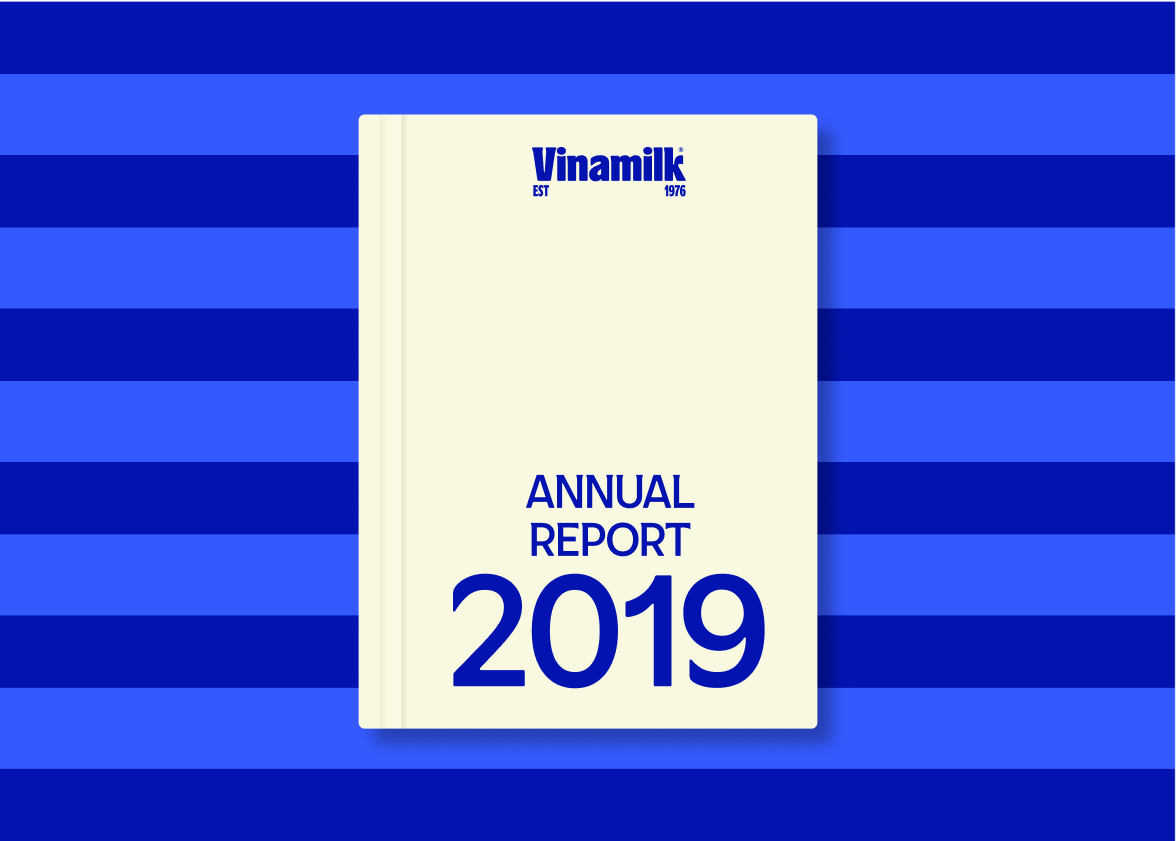 Vinamilk®
EST 1976

ANNUAL
REPORT
2019